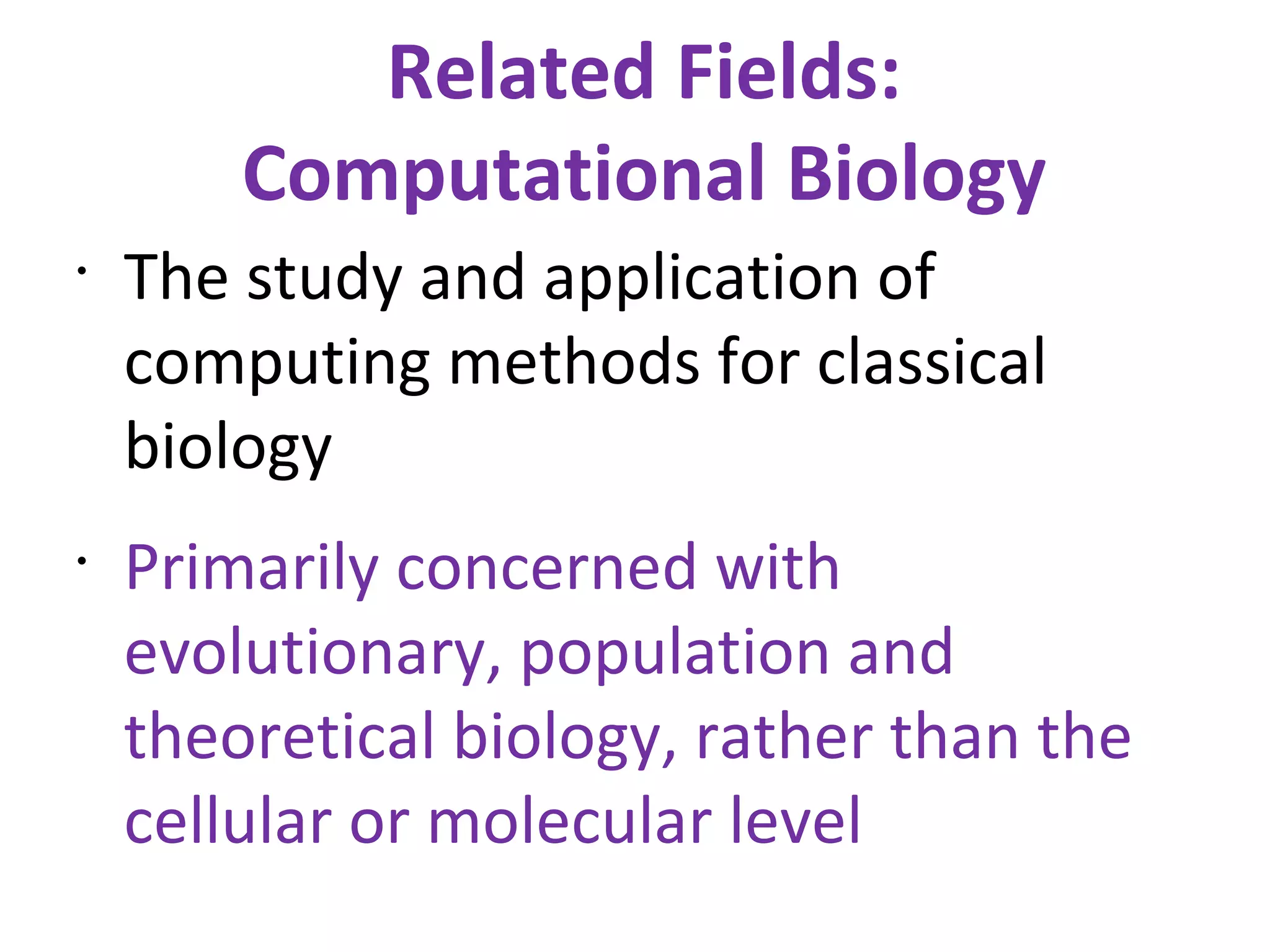 Related Fields:
Computational Biology

• The study and application of computing methods for classical biology

• Primarily concerned with evolutionary, population and theoretical biology, rather than the cellular or molecular level